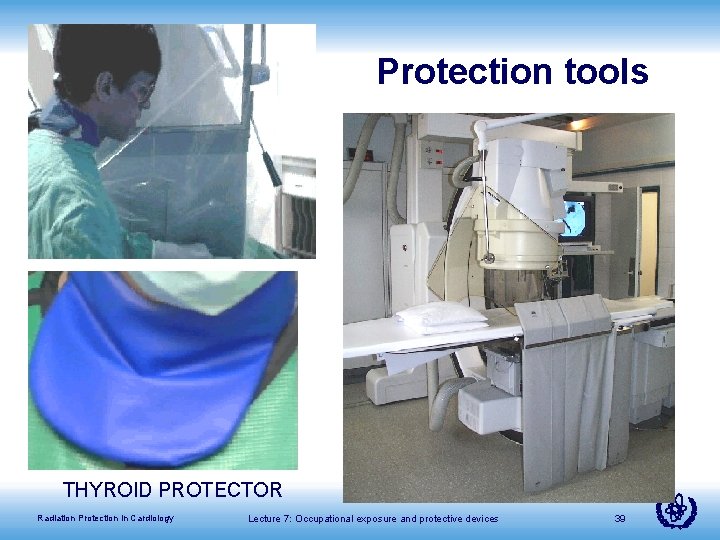 Protection tools

THYROID PROTECTOR

Radiation Protection in Cardiology

Lecture 7: Occupational exposure and protective devices

39